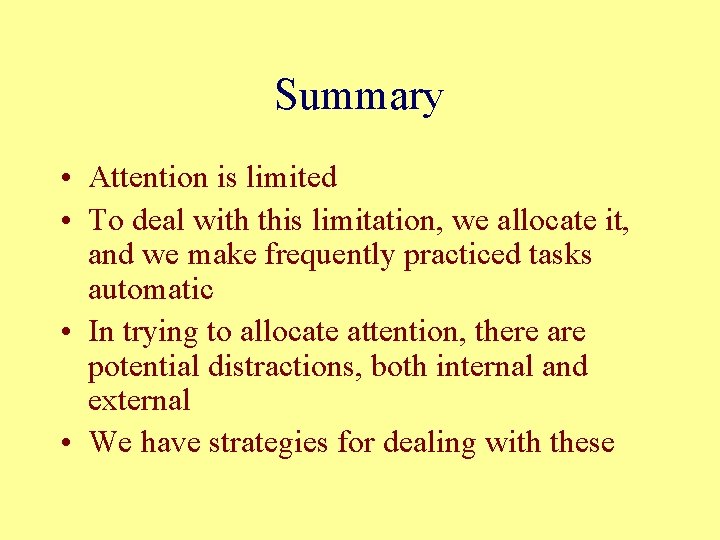 Summary

• Attention is limited
• To deal with this limitation, we allocate it, and we make frequently practiced tasks automatic
• In trying to allocate attention, there are potential distractions, both internal and external
• We have strategies for dealing with these